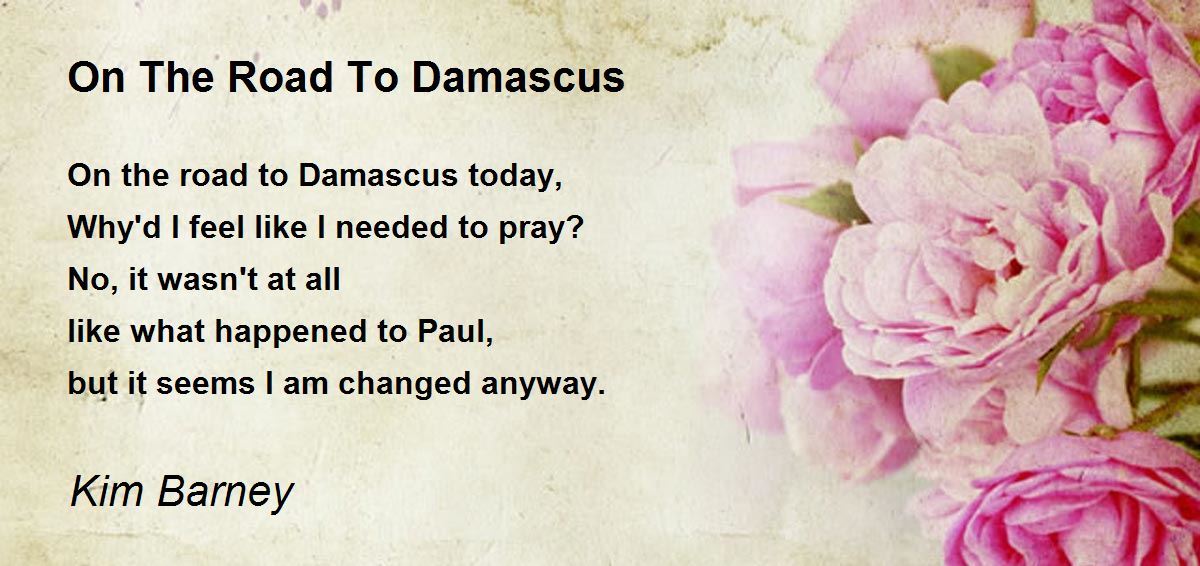 On The Road To Damascus

On the road to Damascus today,
Why'd I feel like I needed to pray?
No, it wasn't at all
like what happened to Paul,
but it seems I am changed anyway.

Kim Barney